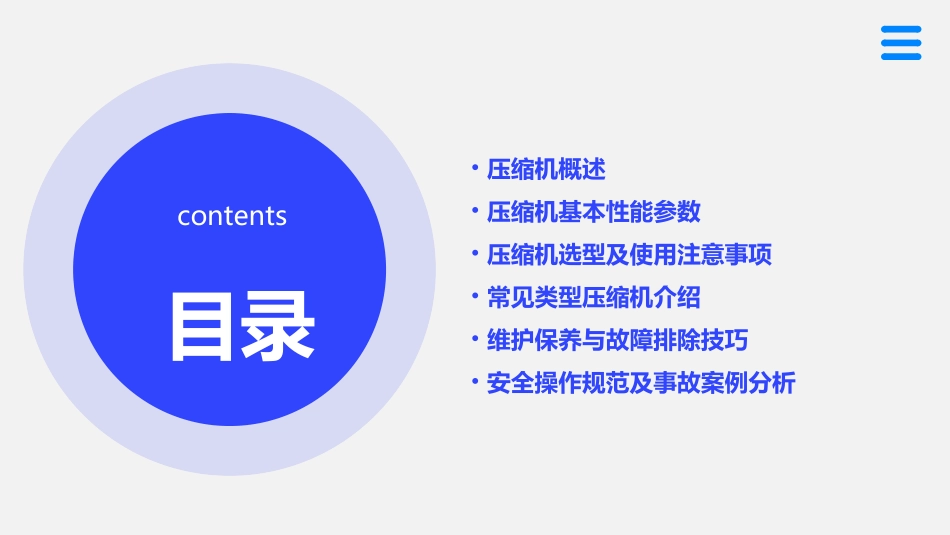 contents

目录

• 压缩机概述
• 压缩机基本性能参数
• 压缩机选型及使用注意事项
• 常见类型压缩机介绍
• 维护保养与故障排除技巧
• 安全操作规范及事故案例分析